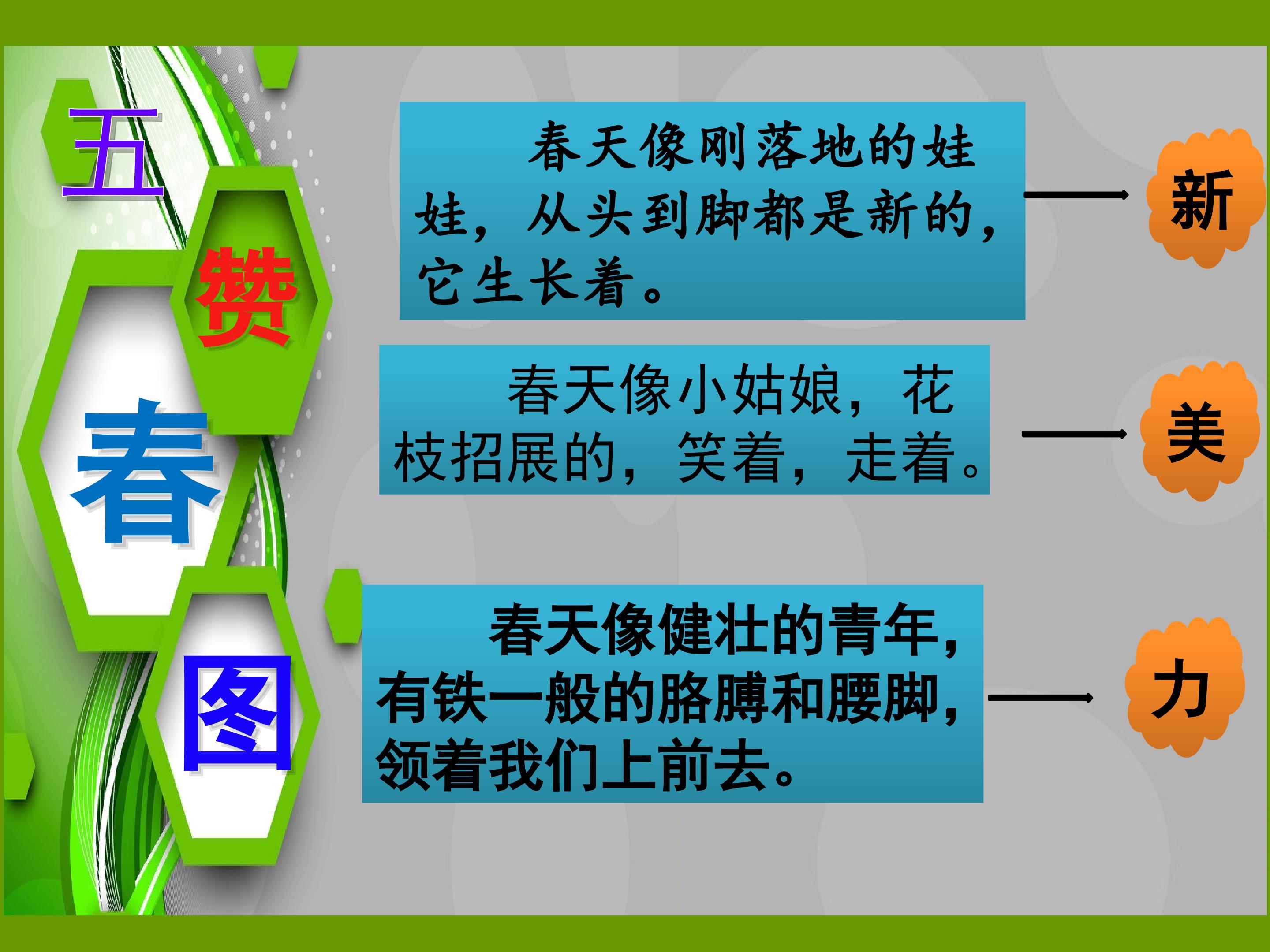 五

赞

春

图

春天像刚落地的娃娃，从头到脚都是新的，它生长着。

新

春天像小姑娘，花枝招展的，笑着，走着。

美

春天像健壮的青年，有铁一般的胳膊和腰脚，领着我们上前去。

力